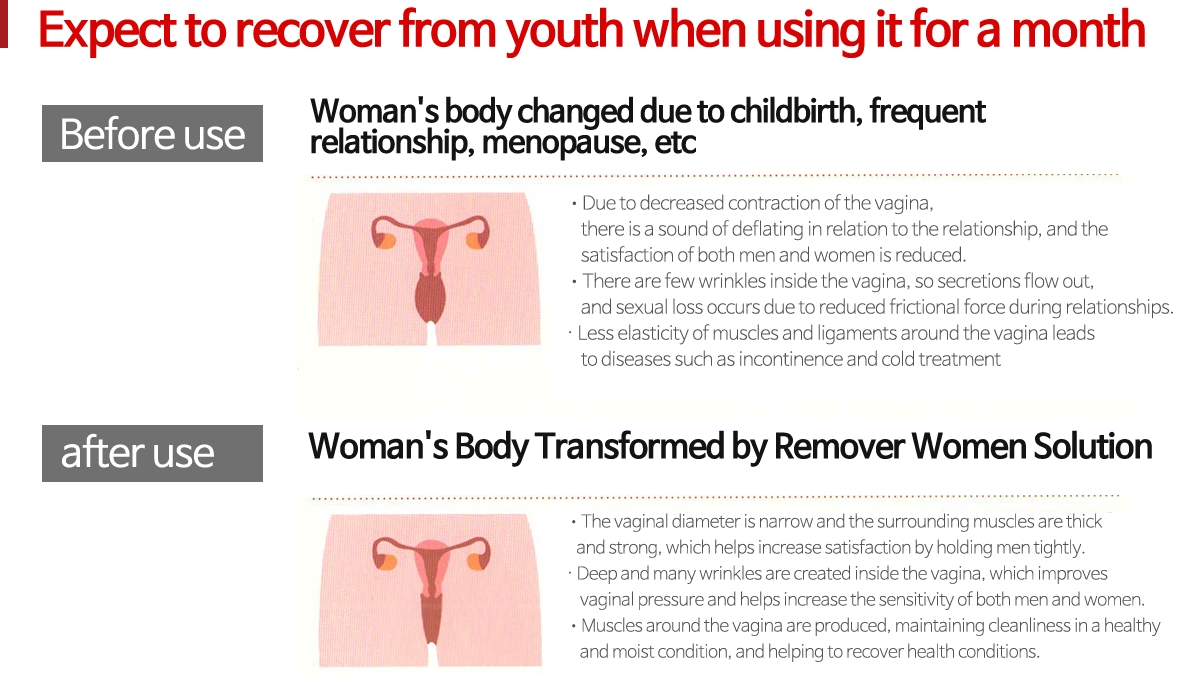 Expect to recover from youth when using it for a month

Before use

Woman's body changed due to childbirth, frequent relationship, menopause, etc

· Due to decreased contraction of the vagina, there is a sound of deflating in relation to the relationship, and the satisfaction of both men and women is reduced.
· There are few wrinkles inside the vagina, so secretions flow out, and sexual loss occurs due to reduced frictional force during relationships.
· Less elasticity of muscles and ligaments around the vagina leads to diseases such as incontinence and cold treatment

after use

Woman's Body Transformed by Remover Women Solution

· The vaginal diameter is narrow and the surrounding muscles are thick and strong, which helps increase satisfaction by holding men tightly.
· Deep and many wrinkles are created inside the vagina, which improves vaginal pressure and helps increase the sensitivity of both men and women.
· Muscles around the vagina are produced, maintaining cleanliness in a healthy and moist condition, and helping to recover health conditions.